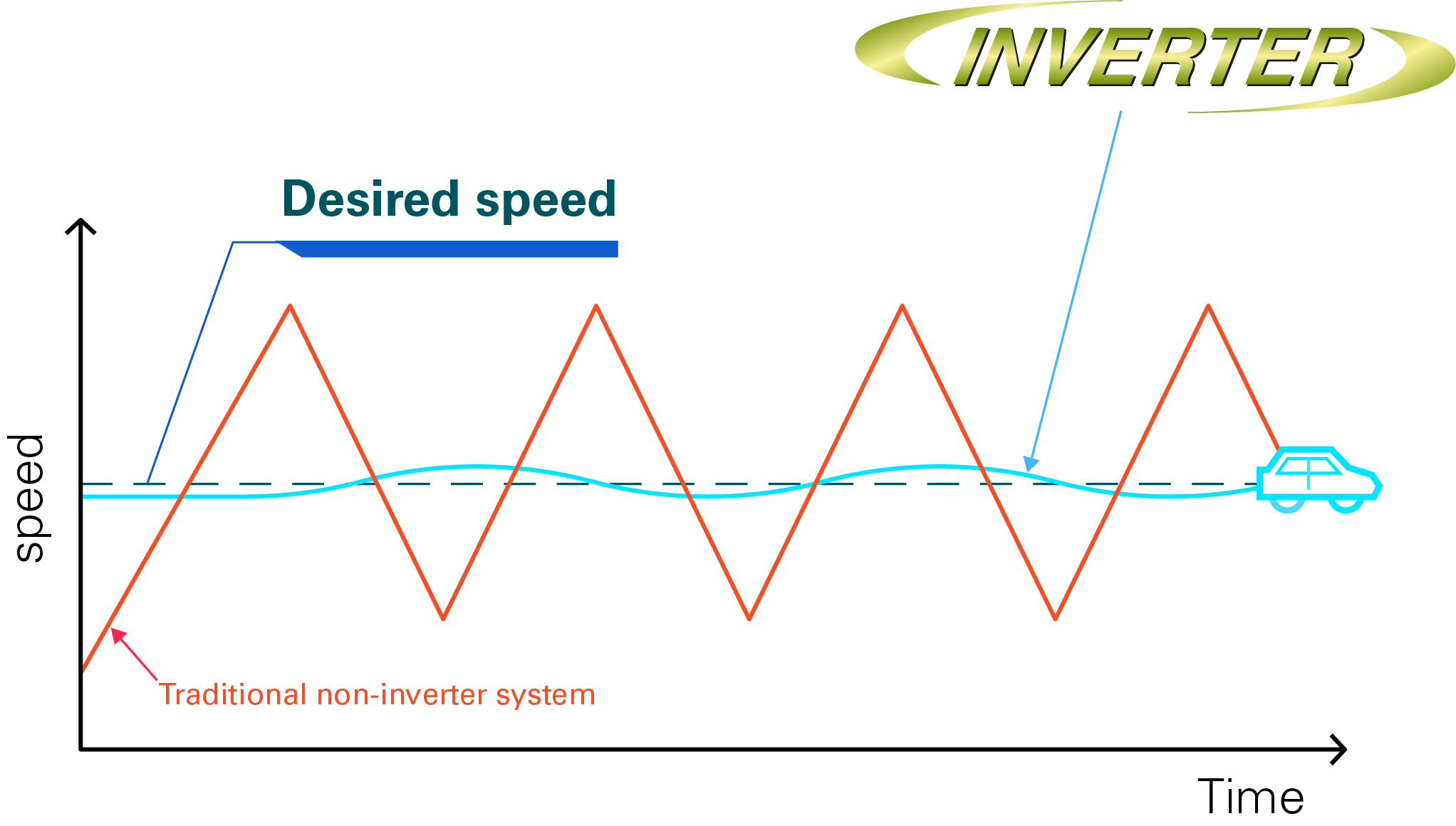 INVERTER

Desired speed

speed

Traditional non-inverter system

Time